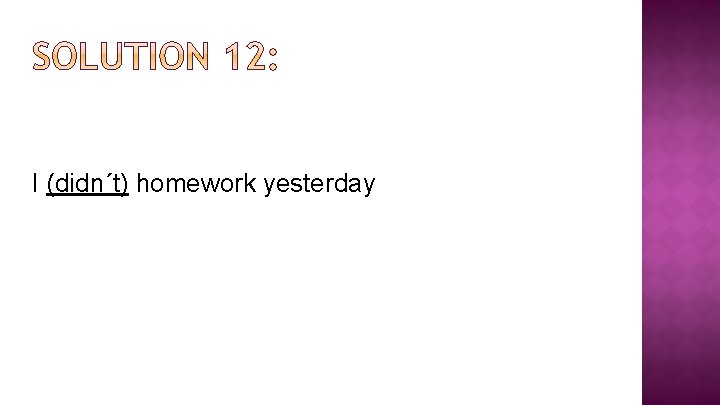 SOLUTION 12:

I (didn´t) homework yesterday